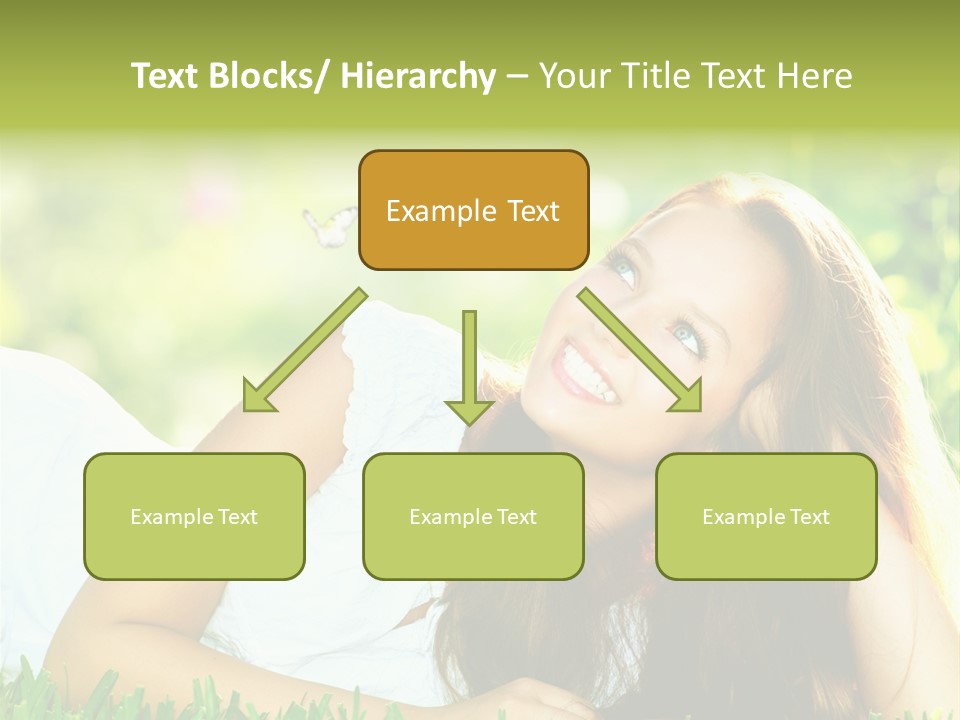 Text Blocks/ Hierarchy – Your Title Text Here

Example Text

Example Text

Example Text

Example Text